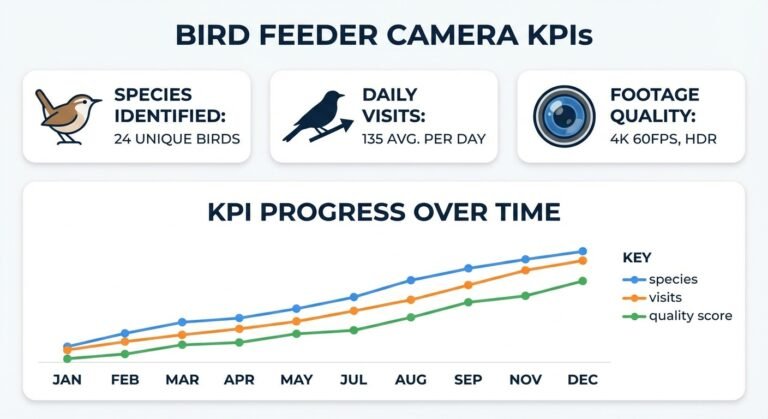 BIRD FEEDER CAMERA KPIs

SPECIES IDENTIFIED:
24 UNIQUE BIRDS

DAILY VISITS:
135 AVG. PER DAY

FOOTAGE QUALITY:
4K 60FPS, HDR

KPI PROGRESS OVER TIME

KEY
species
visits
quality score

JAN FEB MAR APR MAY JUL AUG SEP NOV DEC